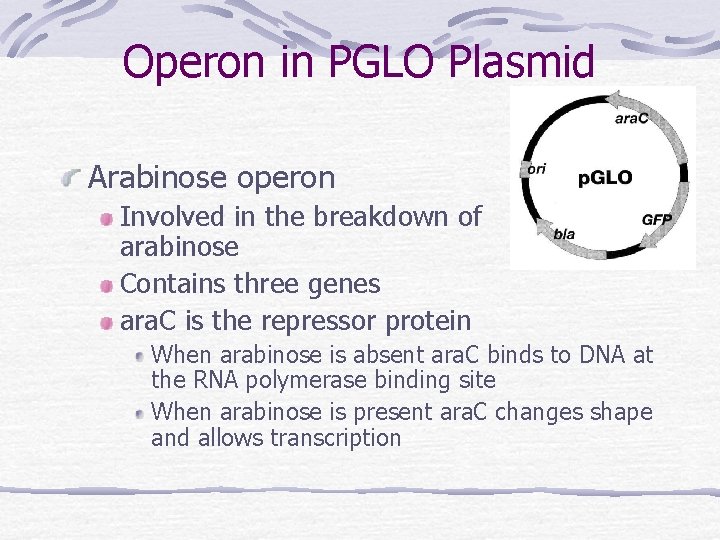 Operon in PGLO Plasmid

araC
ori
pGLO
GFP
bla

Arabinose operon
Involved in the breakdown of arabinose
Contains three genes
araC is the repressor protein
When arabinose is absent araC binds to DNA at the RNA polymerase binding site
When arabinose is present araC changes shape and allows transcription